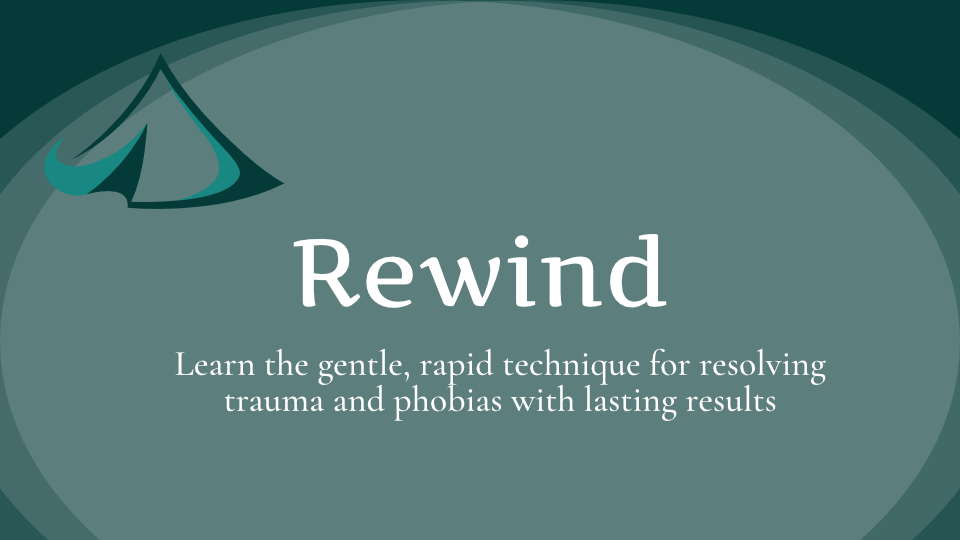 Rewind

Learn the gentle, rapid technique for resolving trauma and phobias with lasting results